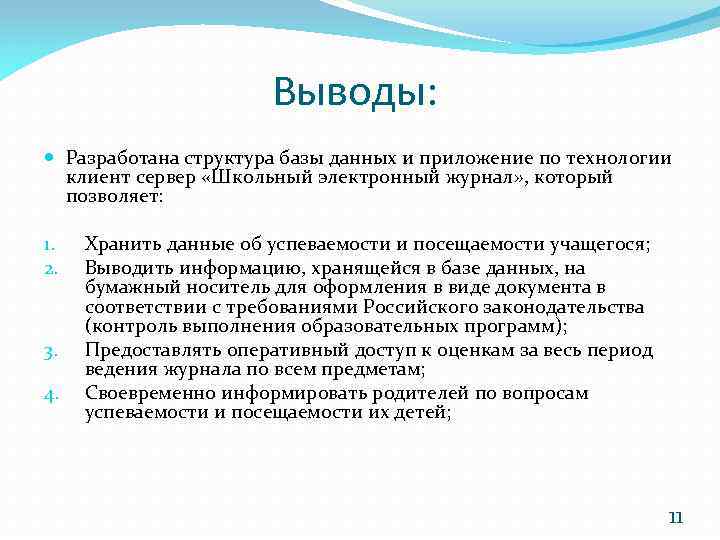 Выводы:

Разработана структура базы данных и приложение по технологии клиент сервер «Школьный электронный журнал», который позволяет:

1. Хранить данные об успеваемости и посещаемости учащегося;
2. Выводить информацию, хранящейся в базе данных, на бумажный носитель для оформления в виде документа в соответствии с требованиями Российского законодательства (контроль выполнения образовательных программ);
3. Предоставлять оперативный доступ к оценкам за весь период ведения журнала по всем предметам;
4. Своевременно информировать родителей по вопросам успеваемости и посещаемости их детей;

11